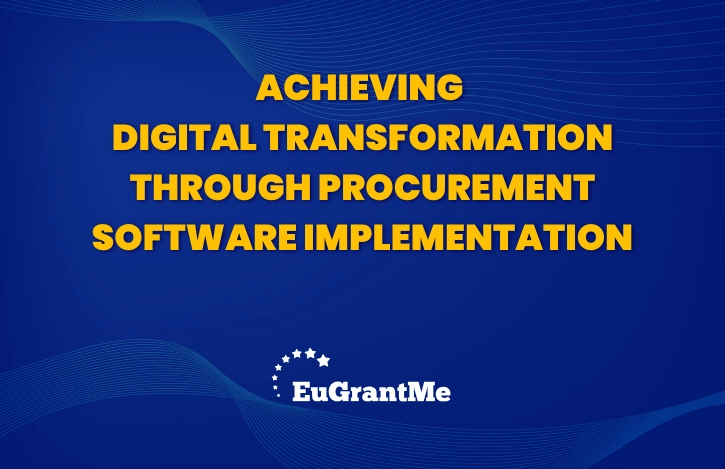 ACHIEVING
DIGITAL TRANSFORMATION
THROUGH PROCUREMENT
SOFTWARE IMPLEMENTATION

EuGrantMe